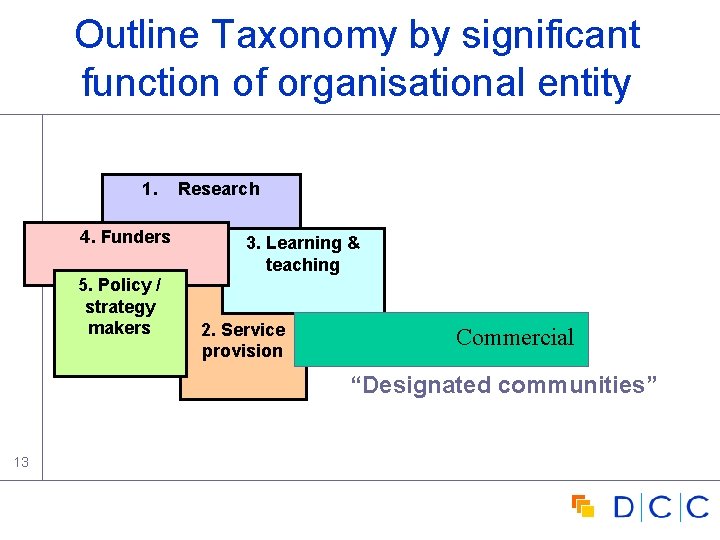 Outline Taxonomy by significant function of organisational entity

1. Research

4. Funders

3. Learning & teaching

5. Policy / strategy makers

2. Service provision

Commercial

“Designated communities”

13

D|C|C